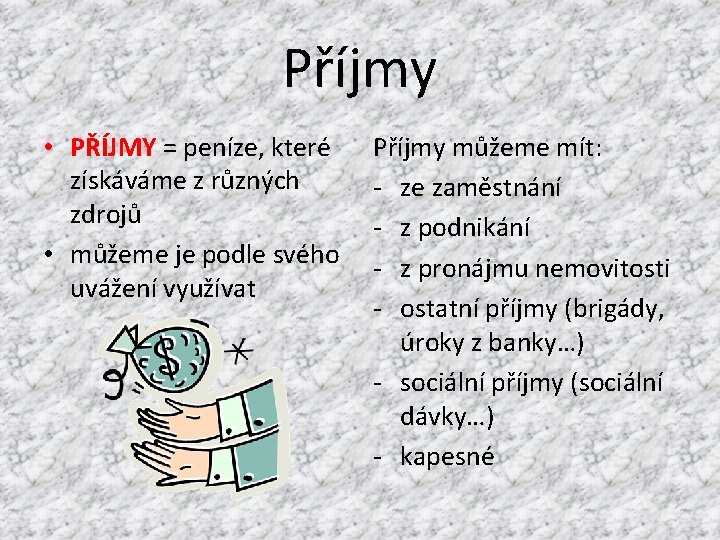 Příjmy

• PŘÍJMY = peníze, které získáváme z různých zdrojů
• můžeme je podle svého uvážení využívat

$

Příjmy můžeme mít:
- ze zaměstnání
- z podnikání
- z pronájmu nemovitosti
- ostatní příjmy (brigády, úroky z banky…)
- sociální příjmy (sociální dávky…)
- kapesné